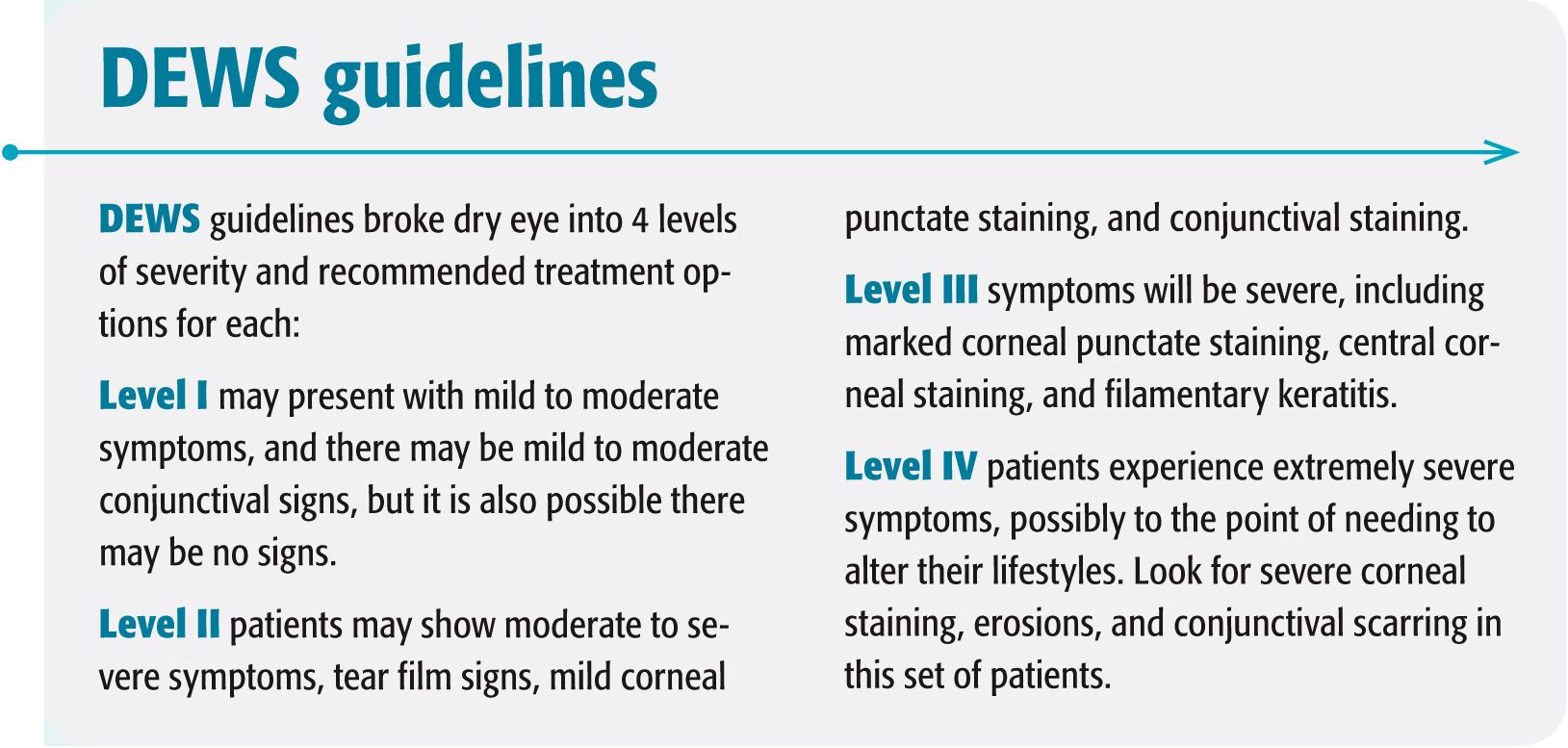 DEWS guidelines

DEWS guidelines broke dry eye into 4 levels of severity and recommended treatment options for each:

Level I may present with mild to moderate symptoms, and there may be mild to moderate conjunctival signs, but it is also possible there may be no signs.

Level II patients may show moderate to severe symptoms, tear film signs, mild corneal punctate staining, and conjunctival staining.

Level III symptoms will be severe, including marked corneal punctate staining, central corneal staining, and filamentary keratitis.

Level IV patients experience extremely severe symptoms, possibly to the point of needing to alter their lifestyles. Look for severe corneal staining, erosions, and conjunctival scarring in this set of patients.